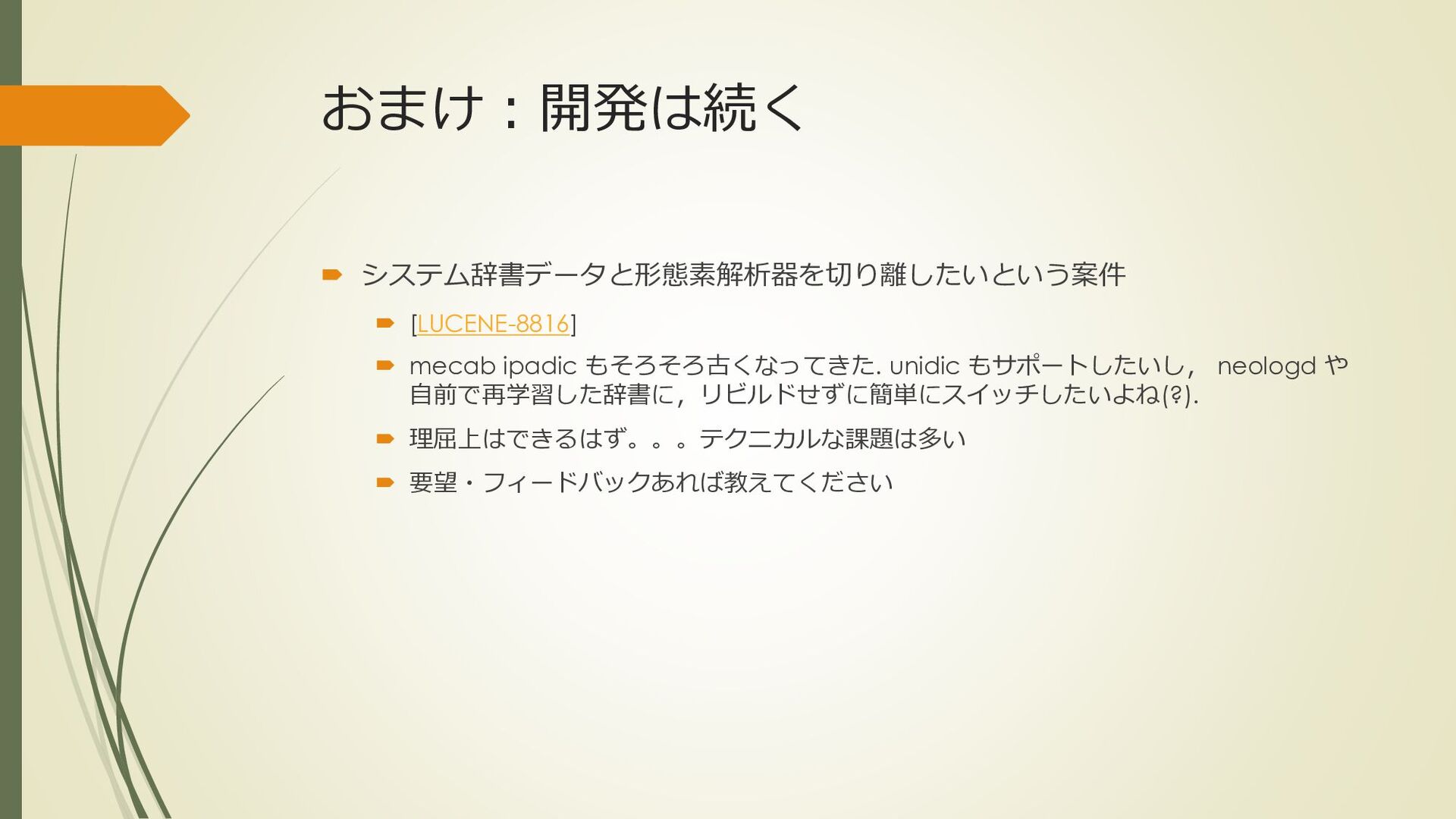 おまけ：開発は続く

システム辞書データと形態素解析器を切り離したいという案件

[LUCENE-8816]

mecab ipadic もそろそろ古くなってきた. unidic もサポートしたいし， neologd や自前で再学習した辞書に，リビルドせずに簡単にスイッチしたいよね(?).

理屈上はできるはず。。。テクニカルな課題は多い

要望・フィードバックあれば教えてください